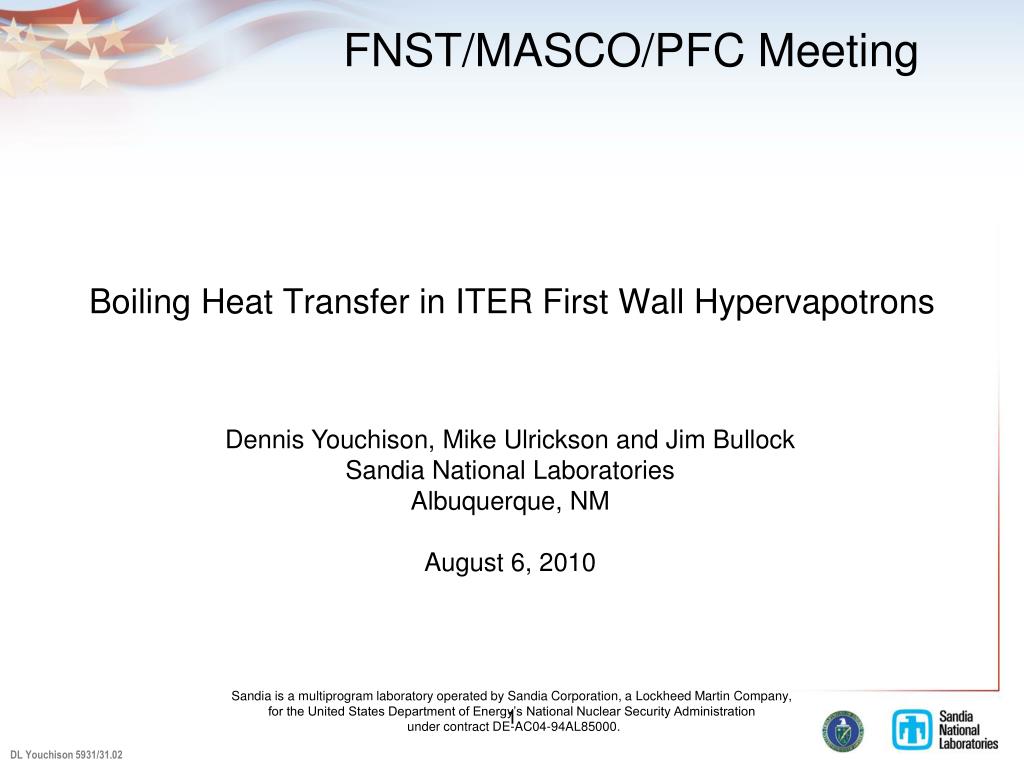 FNST/MASCO/PFC Meeting

Boiling Heat Transfer in ITER First Wall Hypervapotrons

Dennis Youchison, Mike Ulrickson and Jim Bullock
Sandia National Laboratories
Albuquerque, NM

August 6, 2010

Sandia is a multiprogram laboratory operated by Sandia Corporation, a Lockheed Martin Company, for the United States Department of Energy's National Nuclear Security Administration under contract DE-AC04-94AL85000.

1

DL Youchison 5931/31.02

Sandia National Laboratories